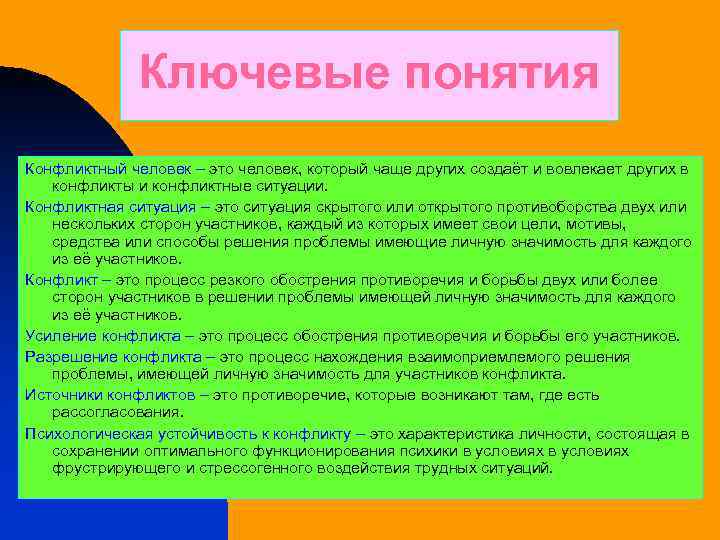 Ключевые понятия

Конфликтный человек – это человек, который чаще других создаёт и вовлекает других в конфликты и конфликтные ситуации.

Конфликтная ситуация – это ситуация скрытого или открытого противоборства двух или нескольких сторон участников, каждый из которых имеет свои цели, мотивы, средства или способы решения проблемы имеющие личную значимость для каждого из её участников.

Конфликт – это процесс резкого обострения противоречия и борьбы двух или более сторон участников в решении проблемы имеющей личную значимость для каждого из её участников.

Усиление конфликта – это процесс обострения противоречия и борьбы его участников.

Разрешение конфликта – это процесс нахождения взаимоприемлемого решения проблемы, имеющей личную значимость для участников конфликта.

Источники конфликтов – это противоречие, которые возникают там, где есть рассогласования.

Психологическая устойчивость к конфликту – это характеристика личности, состоящая в сохранении оптимального функционирования психики в условиях в условиях фрустрирующего и стрессогенного воздействия трудных ситуаций.